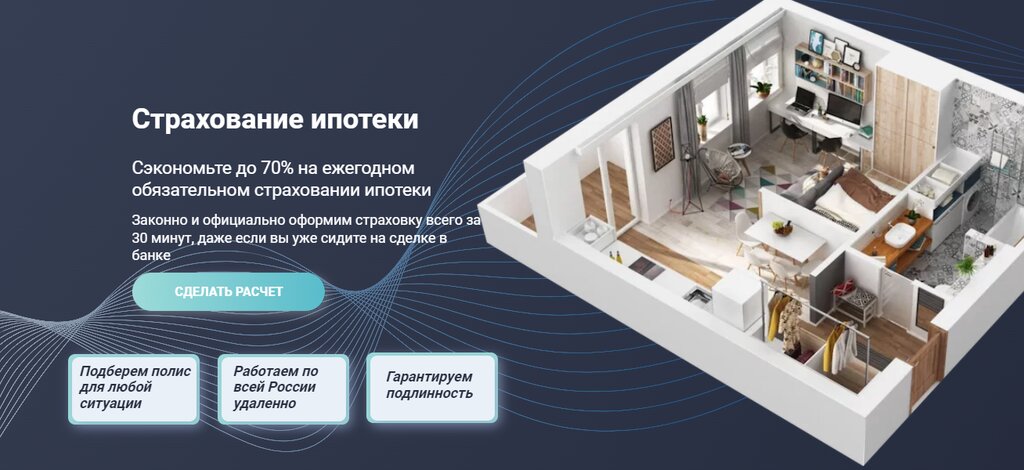 Страхование ипотеки

Сэкономьте до 70% на ежегодном обязательном страховании ипотеки

Законно и официально оформим страховку всего за 30 минут, даже если вы уже сидите на сделке в банке

СДЕЛАТЬ РАСЧЕТ

Подберем полис для любой ситуации

Работаем по всей России удаленно

Гарантируем подлинность